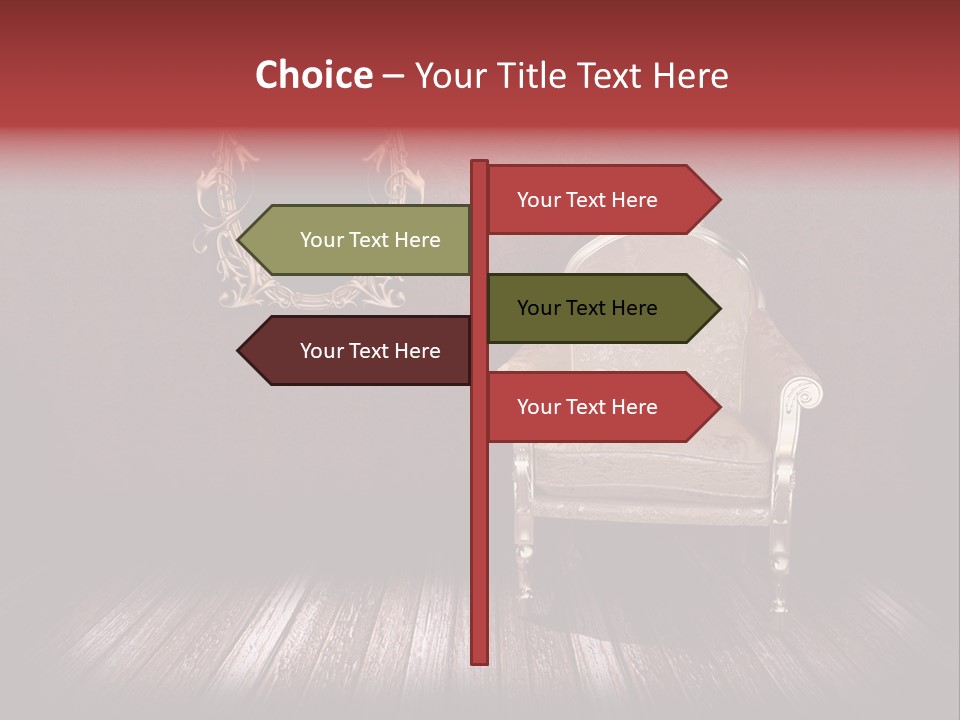 Choice – Your Title Text Here

Your Text Here

Your Text Here

Your Text Here

Your Text Here

Your Text Here